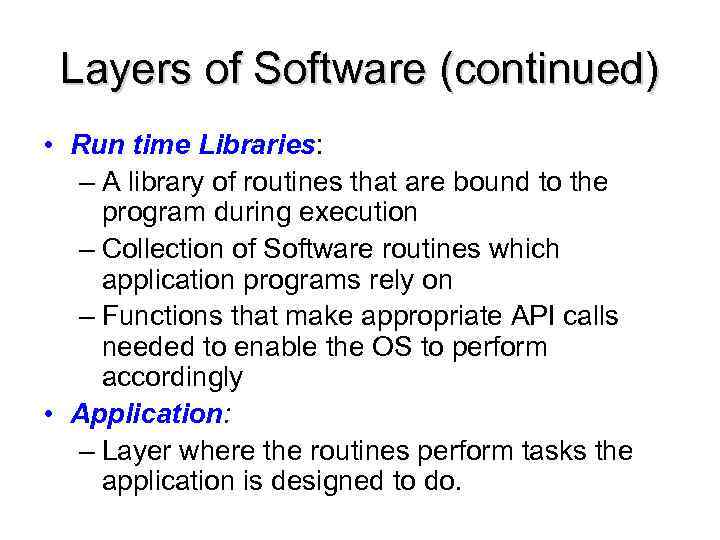 Layers of Software (continued)

• Run time Libraries:
– A library of routines that are bound to the program during execution
– Collection of Software routines which application programs rely on
– Functions that make appropriate API calls needed to enable the OS to perform accordingly

• Application:
– Layer where the routines perform tasks the application is designed to do.